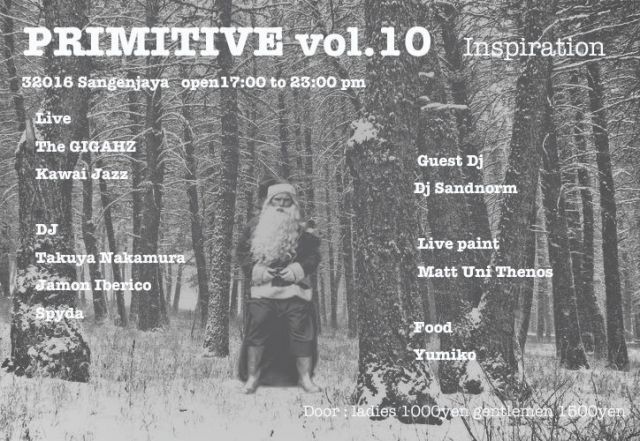 PRIMITIVE vol.10 Inspiration

32016 Sangenjaya open17:00 to 23:00 pm

Live
The GIGAHZ
Kawai Jazz

DJ
Takuya Nakamura
Jamon Iberico
Spyda

Guest Dj
Dj Sandnorm

Live paint
Matt Uni Thenos

Food
Yumiko

Door : ladies 1000yen gentlemen 1500yen